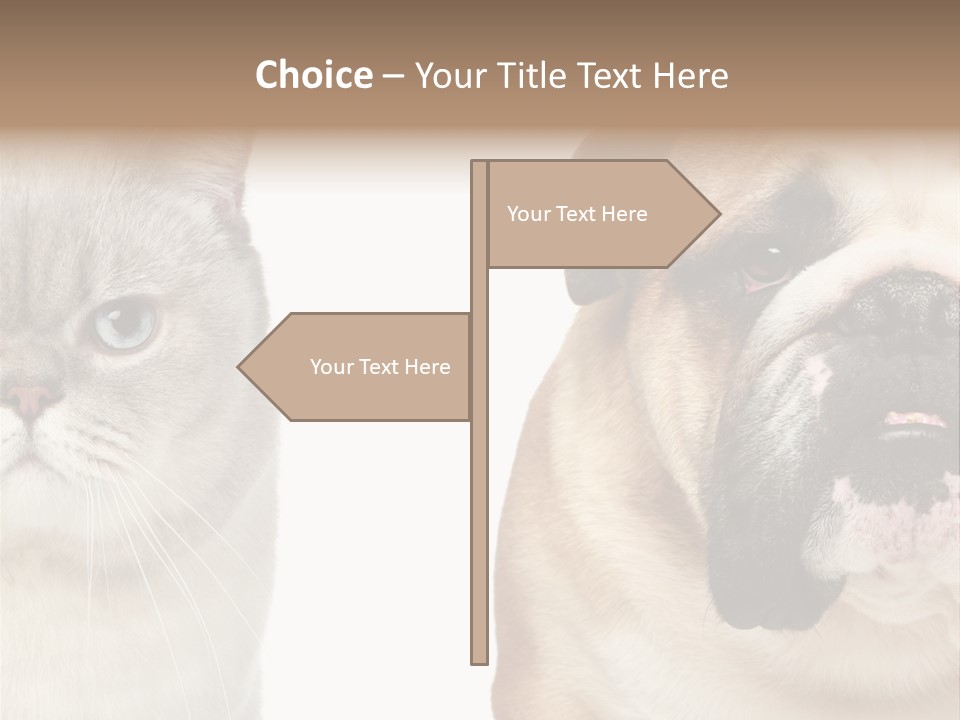 Choice – Your Title Text Here

Your Text Here

Your Text Here